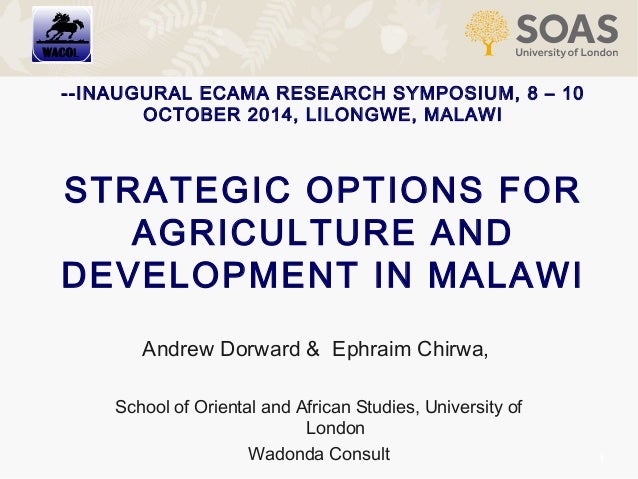 WACOL

SOAS
University of London

--INAUGURAL ECAMA RESEARCH SYMPOSIUM, 8 – 10 OCTOBER 2014, LILONGWE, MALAWI

STRATEGIC OPTIONS FOR AGRICULTURE AND DEVELOPMENT IN MALAWI

Andrew Dorward & Ephraim Chirwa,

School of Oriental and African Studies, University of London

Wadonda Consult

1